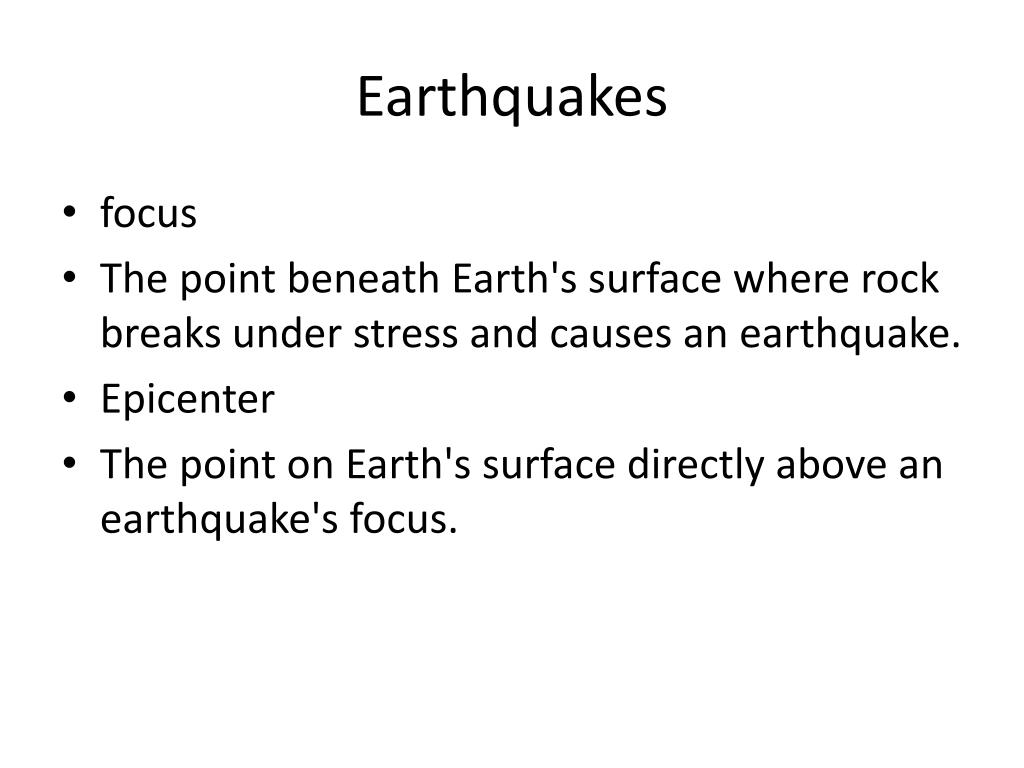 Earthquakes

• focus
• The point beneath Earth's surface where rock breaks under stress and causes an earthquake.
• Epicenter
• The point on Earth's surface directly above an earthquake's focus.